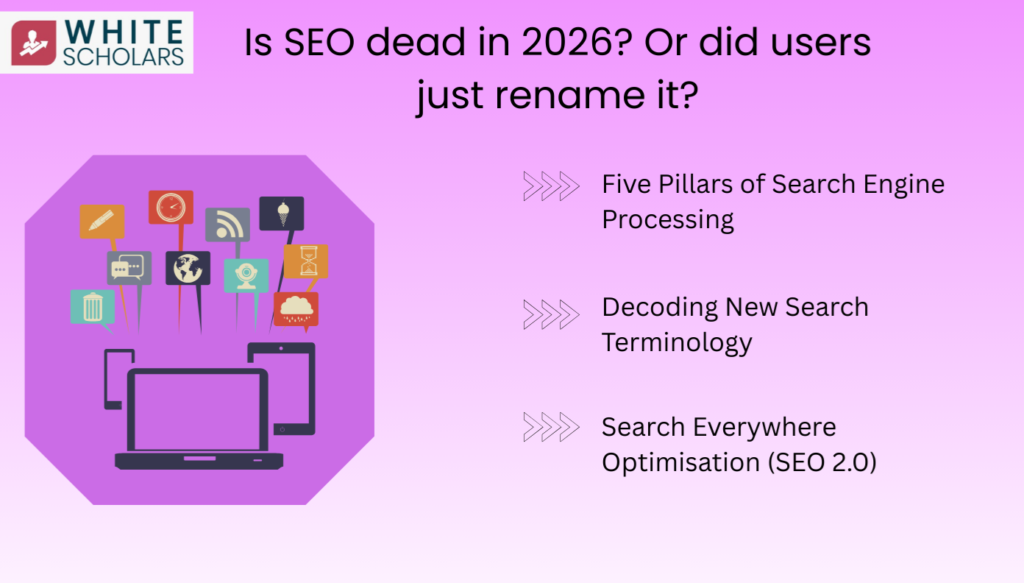 WHITE SCHOLARS

Is SEO dead in 2026? Or did users just rename it?

Five Pillars of Search Engine Processing

Decoding New Search Terminology

Search Everywhere Optimisation (SEO 2.0)